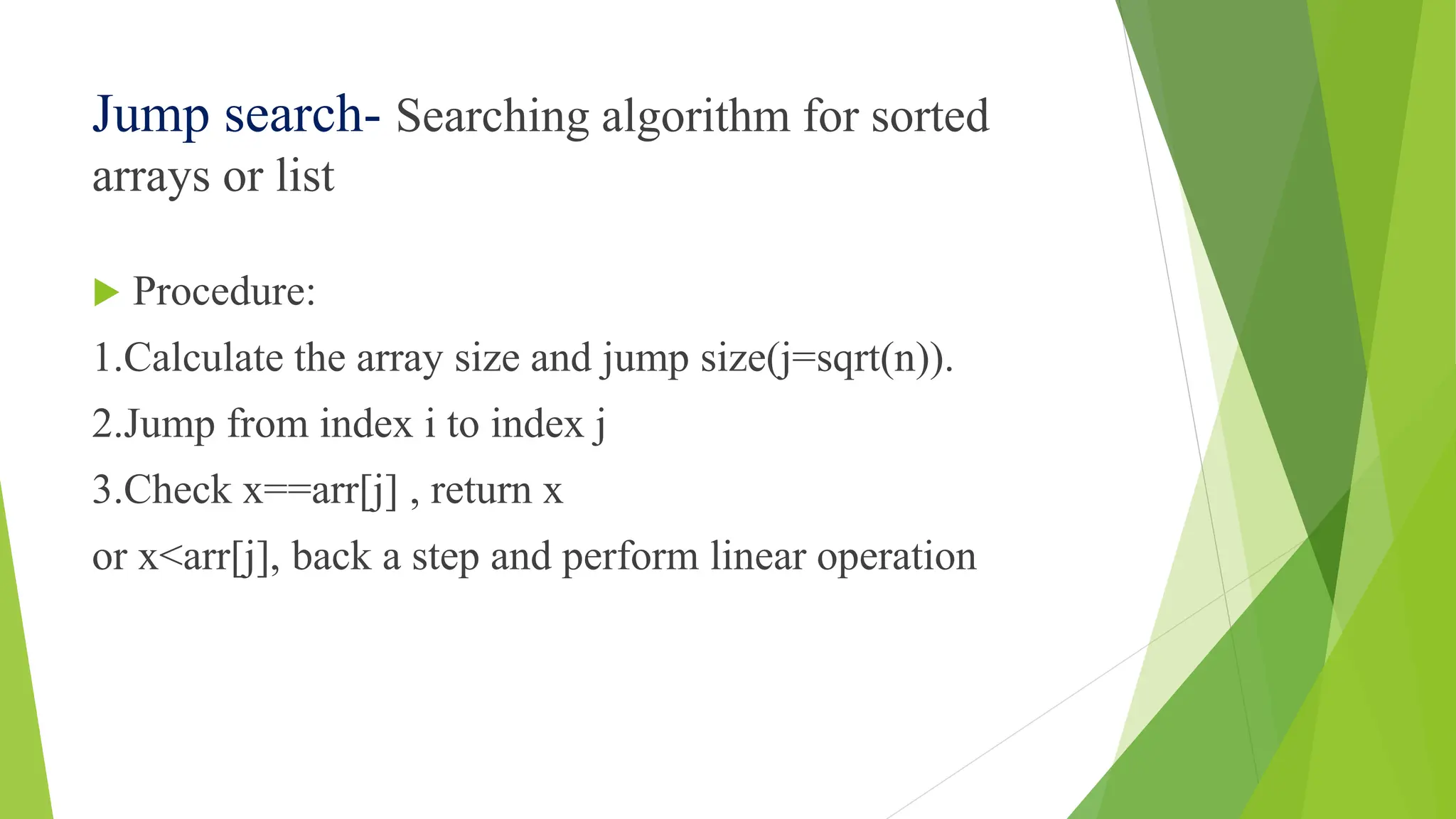 Jump search- Searching algorithm for sorted arrays or list

Procedure:

1.Calculate the array size and jump size(j=sqrt(n)).

2.Jump from index i to index j

3.Check x==arr[j] , return x

or x<arr[j], back a step and perform linear operation